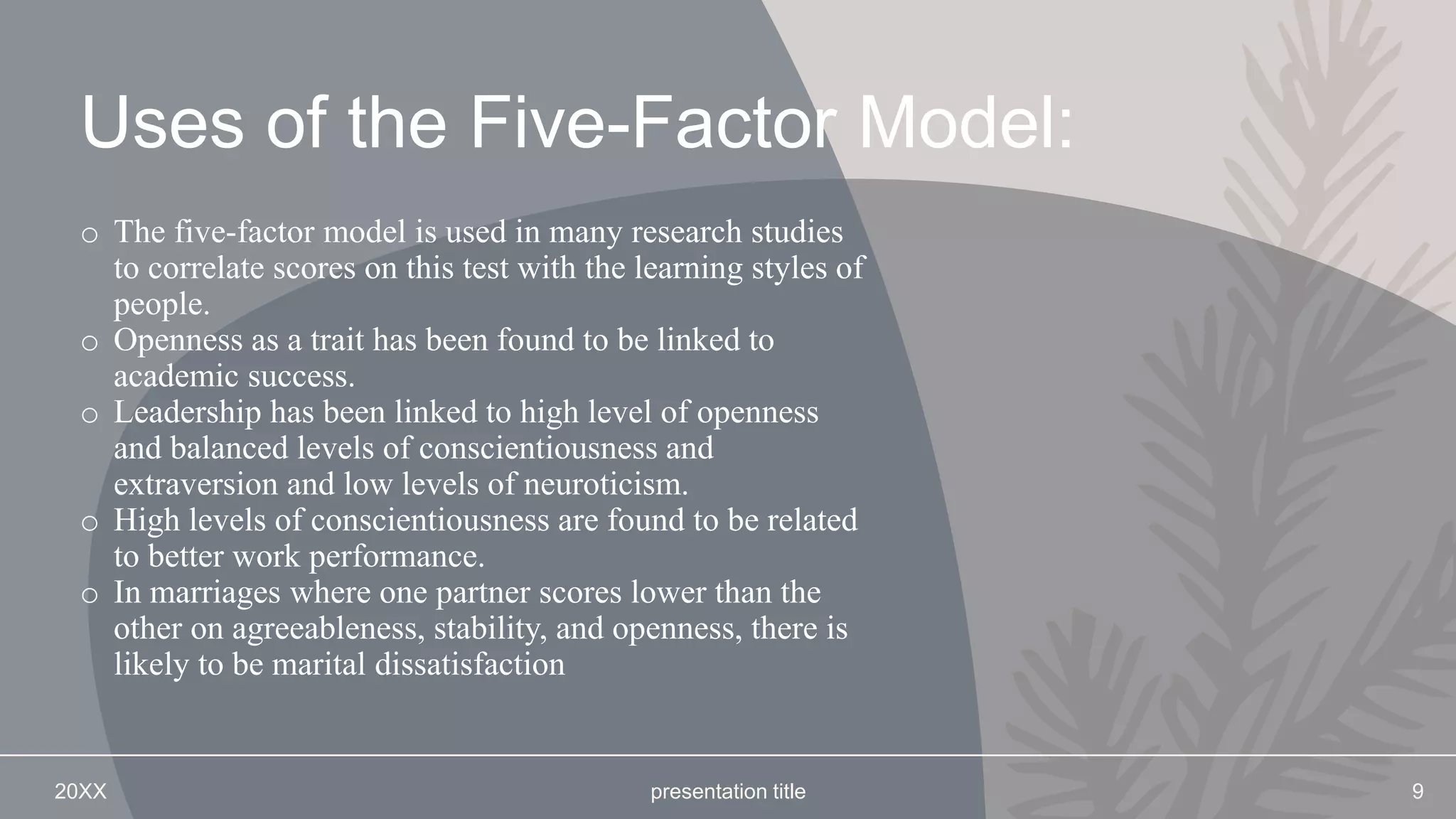 Uses of the Five-Factor Model:

o The five-factor model is used in many research studies to correlate scores on this test with the learning styles of people.
o Openness as a trait has been found to be linked to academic success.
o Leadership has been linked to high level of openness and balanced levels of conscientiousness and extraversion and low levels of neuroticism.
o High levels of conscientiousness are found to be related to better work performance.
o In marriages where one partner scores lower than the other on agreeableness, stability, and openness, there is likely to be marital dissatisfaction

20XX

presentation title

9